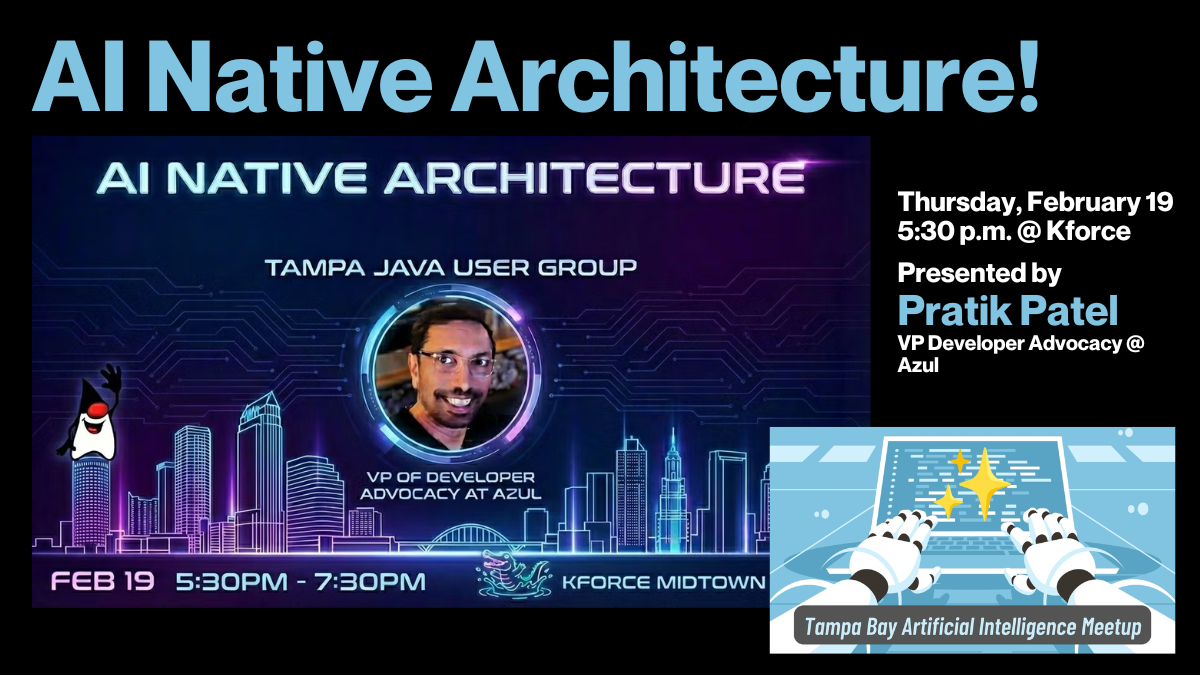 AI Native Architecture!

AI NATIVE ARCHITECTURE

TAMPA JAVA USER GROUP

VP OF DEVELOPER ADVOCACY AT AZUL

FEB 19 5:30PM - 7:30PM

KFORCE MIDTOWN

Thursday, February 19
5:30 p.m. @ Kforce

Presented by
Pratik Patel
VP Developer Advocacy @ Azul

Tampa Bay Artificial Intelligence Meetup